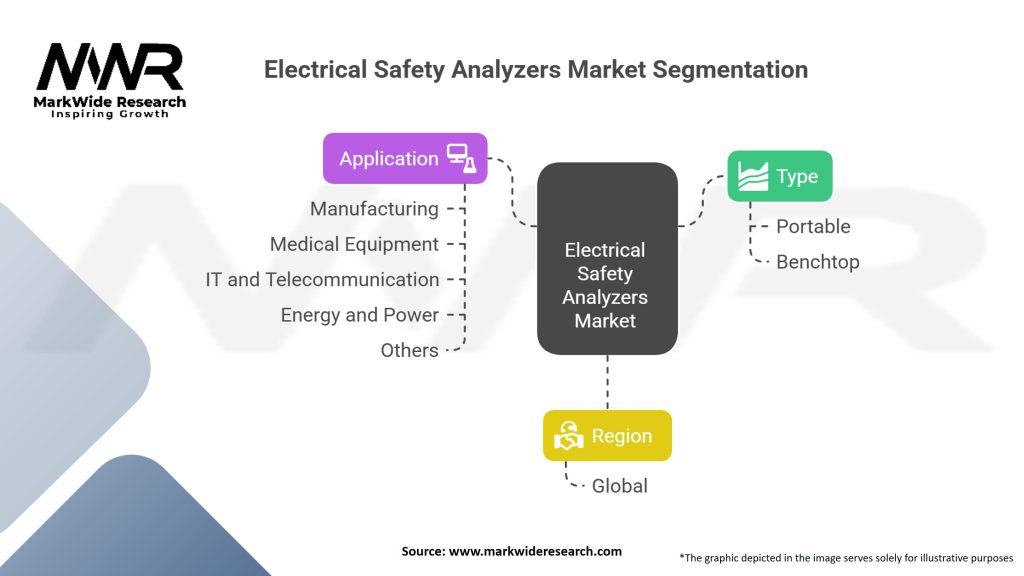 MWR
MarkWide Research
Inspiring Growth

Electrical Safety Analyzers Market Segmentation

Application
Manufacturing
Medical Equipment
IT and Telecommunication
Energy and Power
Others

Electrical Safety Analyzers Market

Type
Portable
Benchtop

Region
Global

Source: www.markwideresearch.com

*The graphic depicted in the image serves solely for illustrative purposes